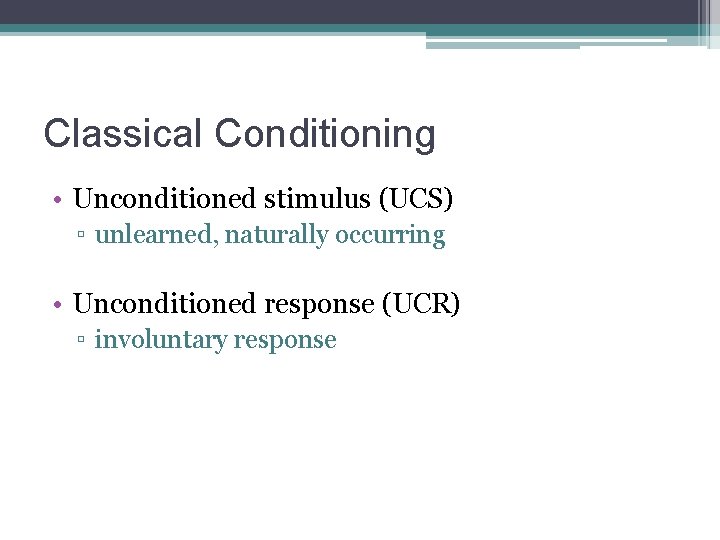 Classical Conditioning

• Unconditioned stimulus (UCS)
▫ unlearned, naturally occurring

• Unconditioned response (UCR)
▫ involuntary response